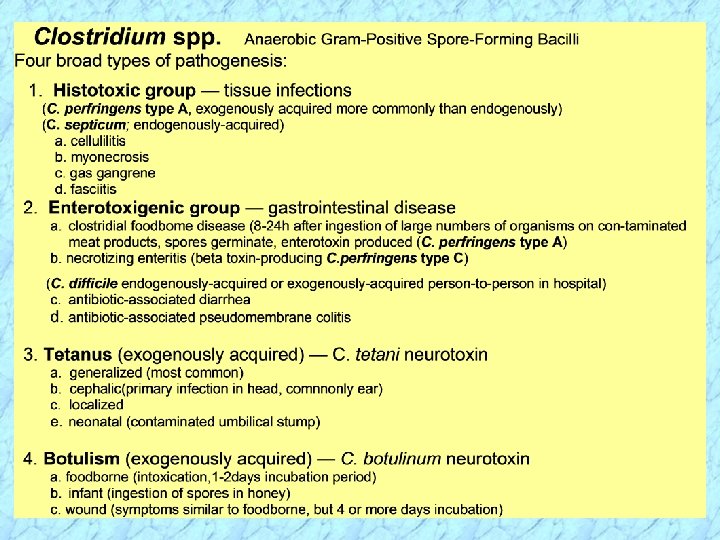 Clostridium spp. Anaerobic Gram-Positive Spore-Forming Bacilli
Four broad types of pathogenesis:

1. Histotoxic group — tissue infections
(C. perfringens type A, exogenously acquired more commonly than endogenously)
(C. septicum; endogenously-acquired)
a. cellulilitis
b. myonecrosis
c. gas gangrene
d. fasciitis

2. Enterotoxigenic group — gastrointestinal disease
a. clostridial foodbome disease (8-24h after ingestion of large numbers of organisms on con-taminated meat products, spores germinate, enterotoxin produced (C. perfringens type A)
b. necrotizing enteritis (beta toxin-producing C.perfringens type C)

(C. difficile endogenously-acquired or exogenously-acquired person-to-person in hospital)
c. antibiotic-associated diarrhea
d. antibiotic-associated pseudomembrane colitis

3. Tetanus (exogenously acquired) — C. tetani neurotoxin
a. generalized (most common)
b. cephalic(primary infection in head, comnnonly ear)
c. localized
e. neonatal (contaminated umbilical stump)

4. Botulism (exogenously acquired) — C. botulinum neurotoxin
a. foodborne (intoxication,1-2days incubation period)
b. infant (ingestion of spores in honey)
c. wound (symptoms similar to foodborne, but 4 or more days incubation)